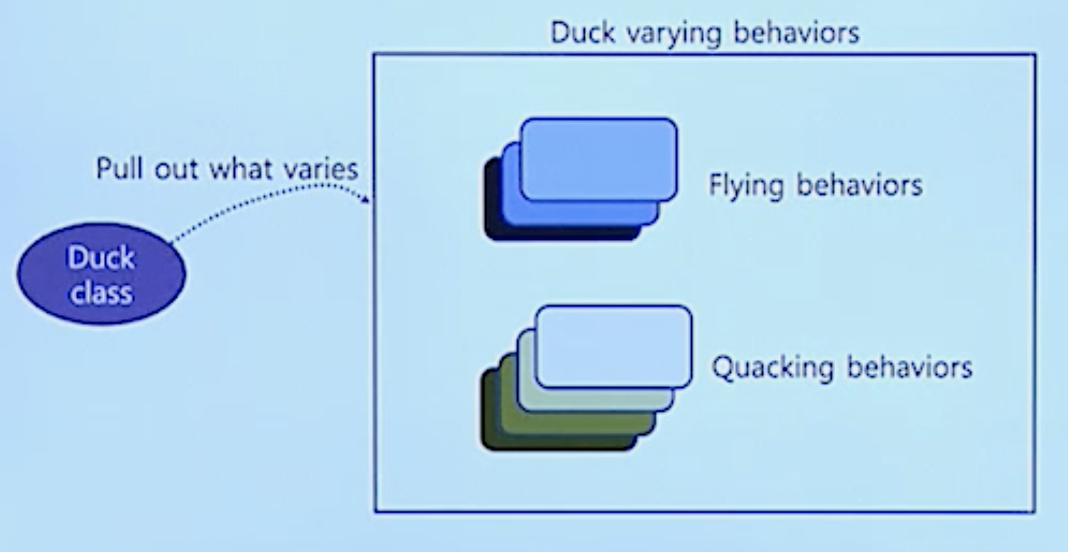 Duck varying behaviors

Pull out what varies

Duck class

Flying behaviors

Quacking behaviors